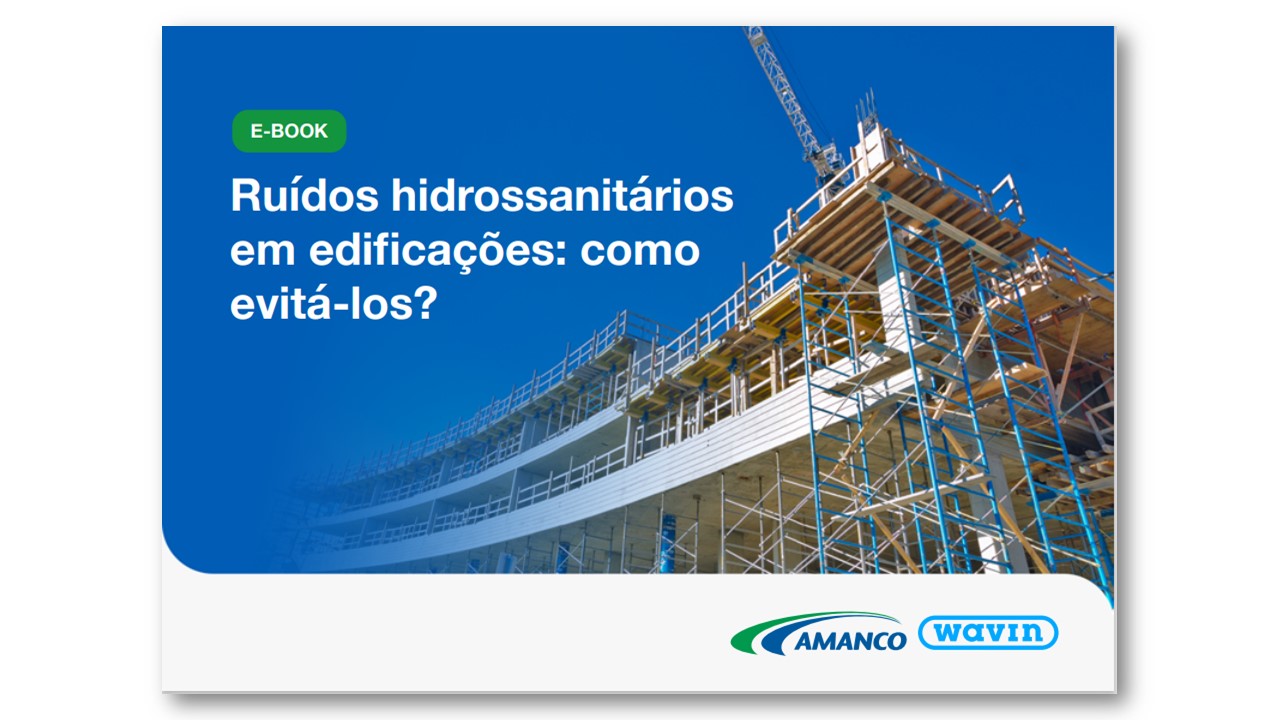 E-BOOK

Ruídos hidrossanitários em edificações: como evitá-los?

AMANCO wavin